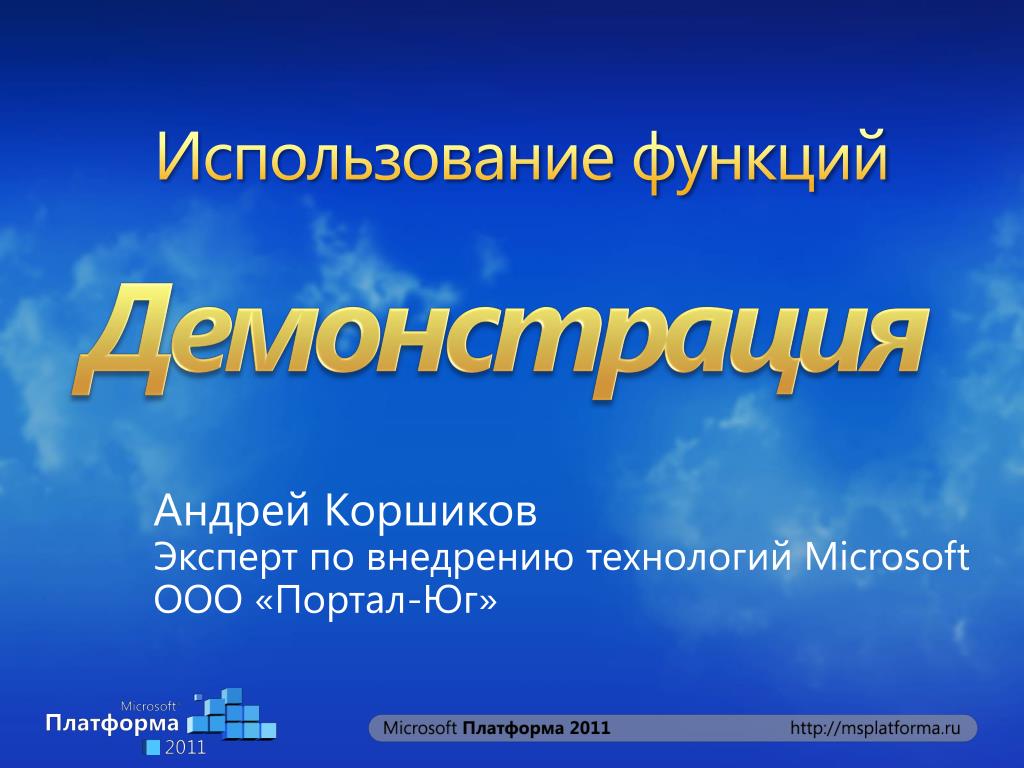 Использование функций

Демонстрация

Андрей Коршиков
Эксперт по внедрению технологий Microsoft
ООО «Портал-Юг»

Microsoft
Платформа
2011

Microsoft Платформа 2011

http://msplatforma.ru